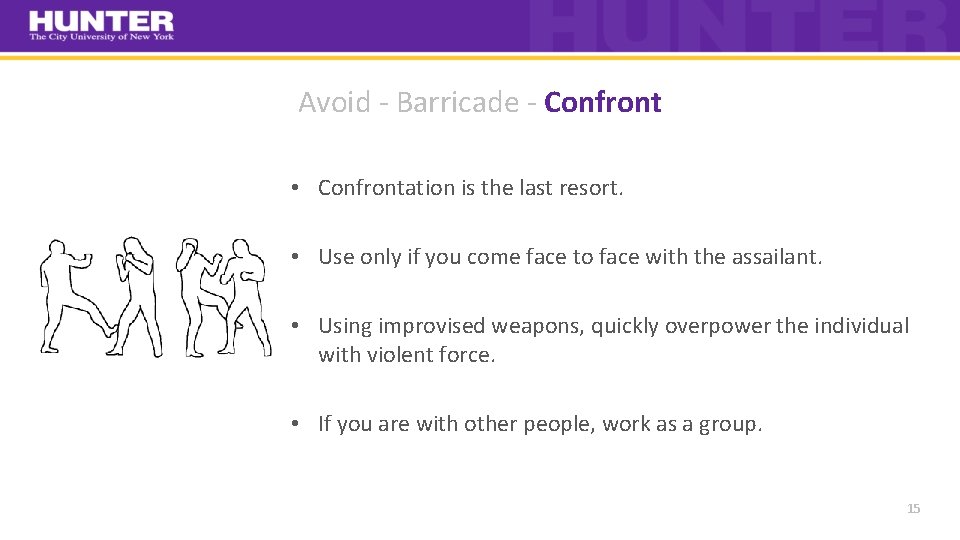 HUNTER
The City University of New York

HUNTER

Avoid - Barricade - Confront

• Confrontation is the last resort.

• Use only if you come face to face with the assailant.

• Using improvised weapons, quickly overpower the individual with violent force.

• If you are with other people, work as a group.

15